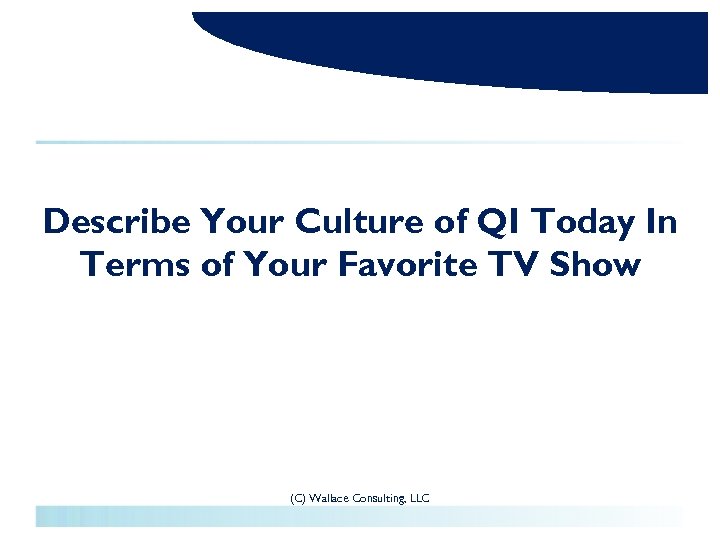 Describe Your Culture of QI Today In Terms of Your Favorite TV Show

(C) Wallace Consulting, LLC